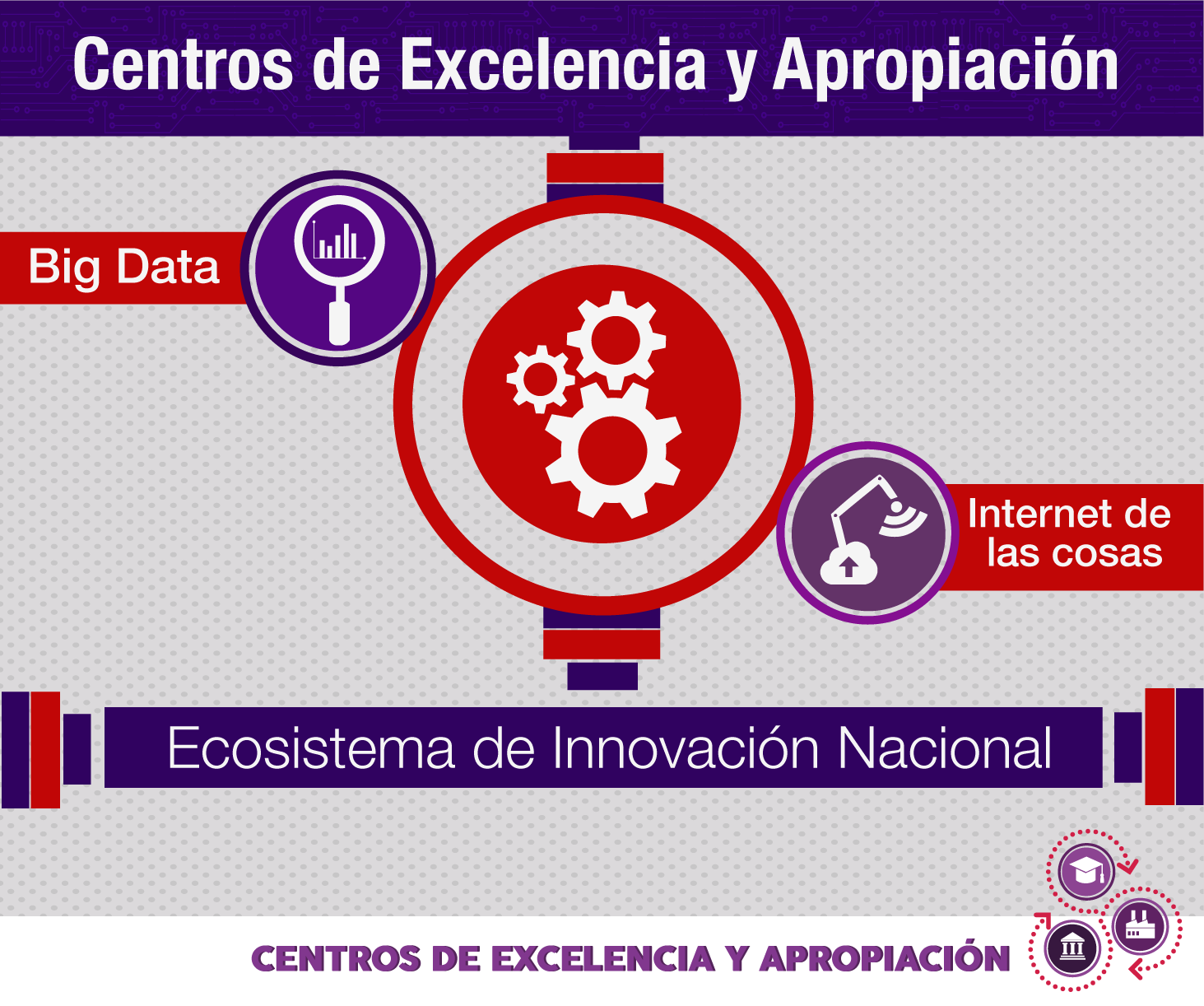 Centros de Excelencia y Apropiación

Big Data

Internet de las cosas

Ecosistema de Innovación Nacional

CENTROS DE EXCELENCIA Y APROPIACIÓN